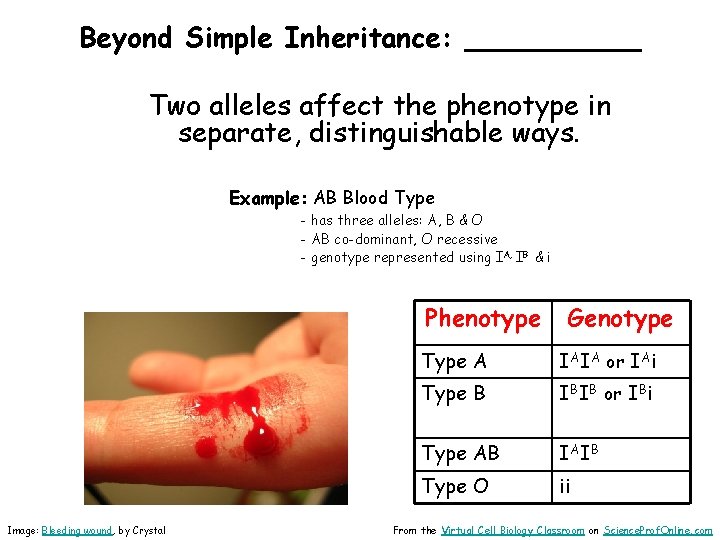 Beyond Simple Inheritance: __________

Two alleles affect the phenotype in separate, distinguishable ways.

Example: AB Blood Type
- has three alleles: A, B & O
- AB co-dominant, O recessive
- genotype represented using $I^A$, $I^B$ & i

| Phenotype | Genotype |
|---|---|
| Type A | $I^AI^A$ or $I^Ai$ |
| Type B | $I^BI^B$ or $I^Bi$ |
| Type AB | $I^AI^B$ |
| Type O | ii |

Image: Bleeding wound, by Crystal

From the Virtual Cell Biology Classroom on ScienceProfOnline.com